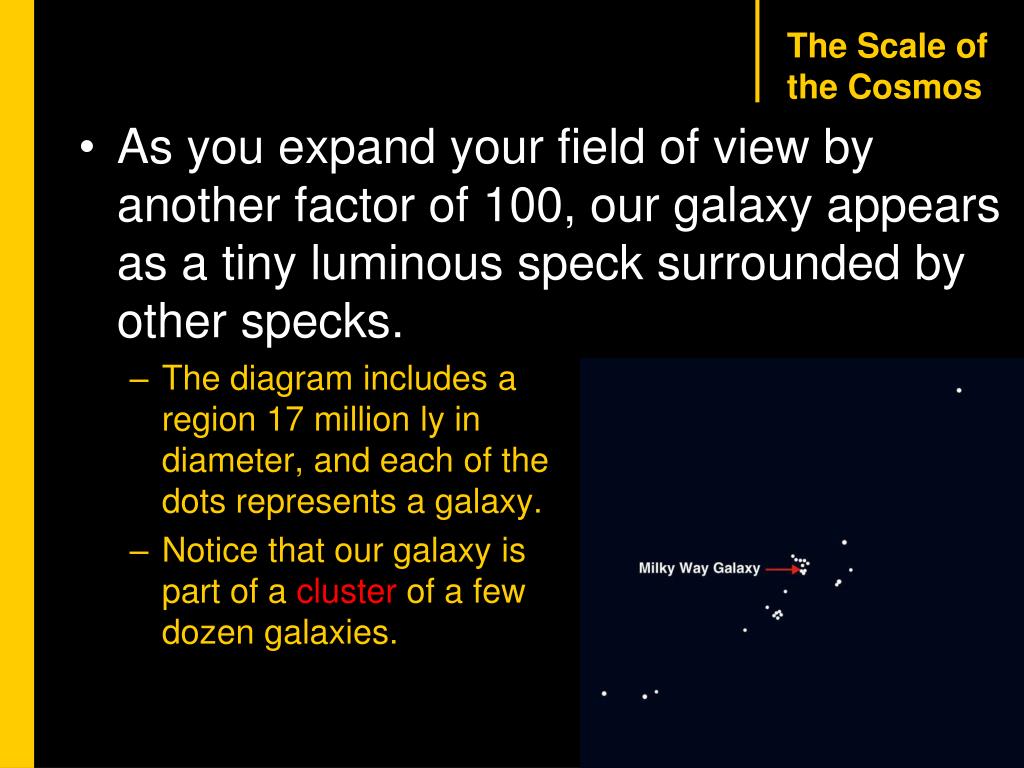 The Scale of the Cosmos

• As you expand your field of view by another factor of 100, our galaxy appears as a tiny luminous speck surrounded by other specks.

– The diagram includes a region 17 million ly in diameter, and each of the dots represents a galaxy.

– Notice that our galaxy is part of a cluster of a few dozen galaxies.

Milky Way Galaxy